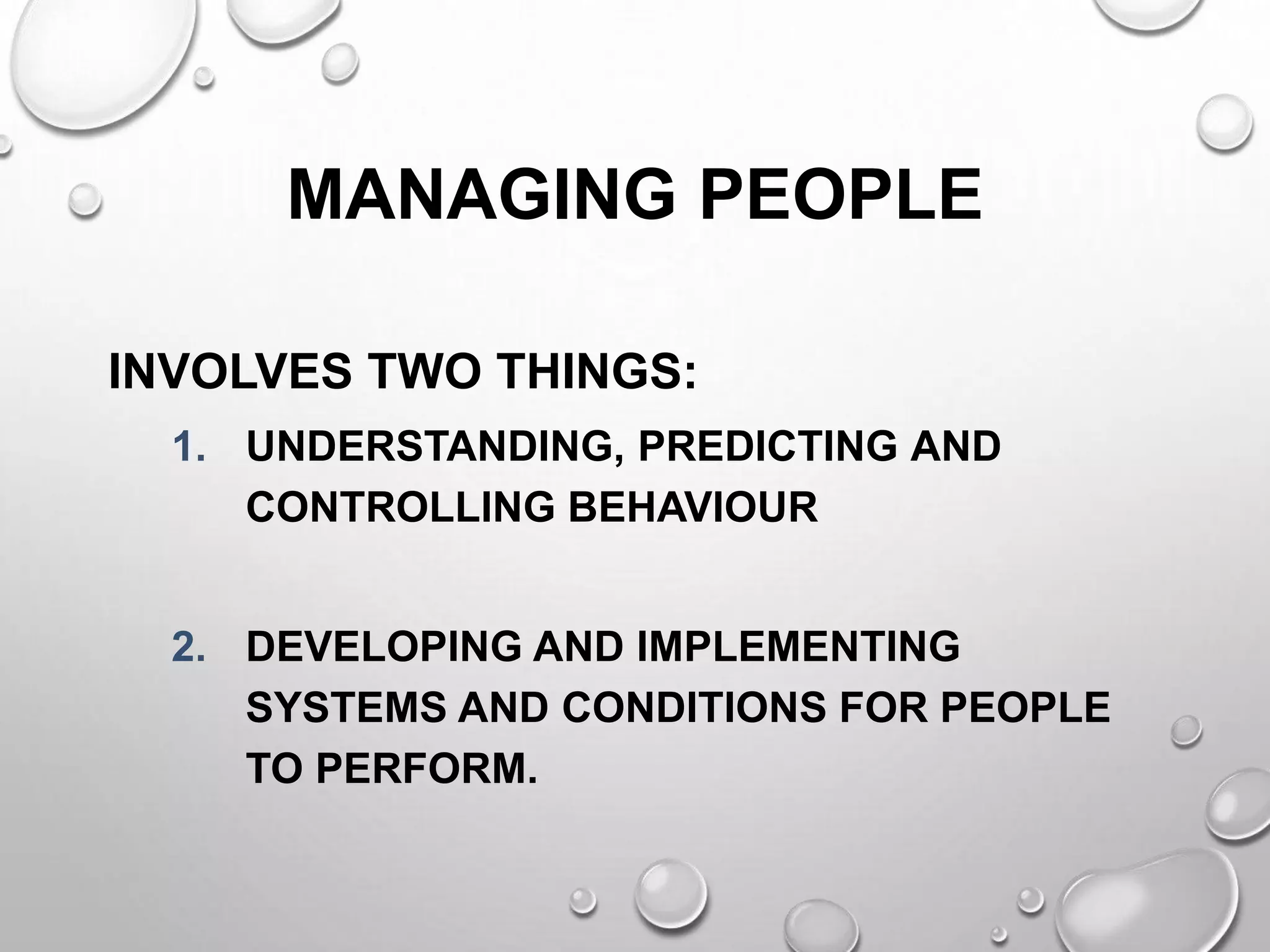 MANAGING PEOPLE

INVOLVES TWO THINGS:

1. UNDERSTANDING, PREDICTING AND CONTROLLING BEHAVIOUR

2. DEVELOPING AND IMPLEMENTING SYSTEMS AND CONDITIONS FOR PEOPLE TO PERFORM.